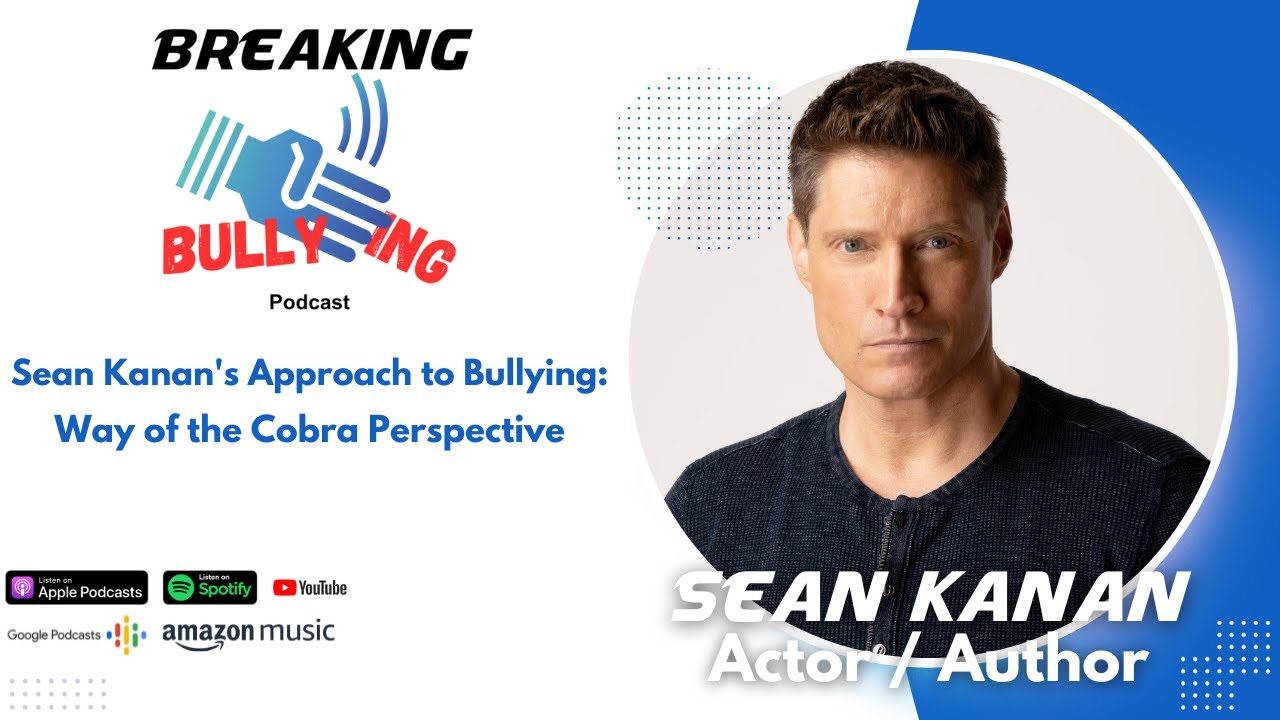 BREAKING
BULLYING
Podcast

Sean Kanan's Approach to Bullying: Way of the Cobra Perspective

Listen on Apple Podcasts
Listen on Spotify
YouTube
Google Podcasts
amazon music

SEAN KANAN
Actor / Author